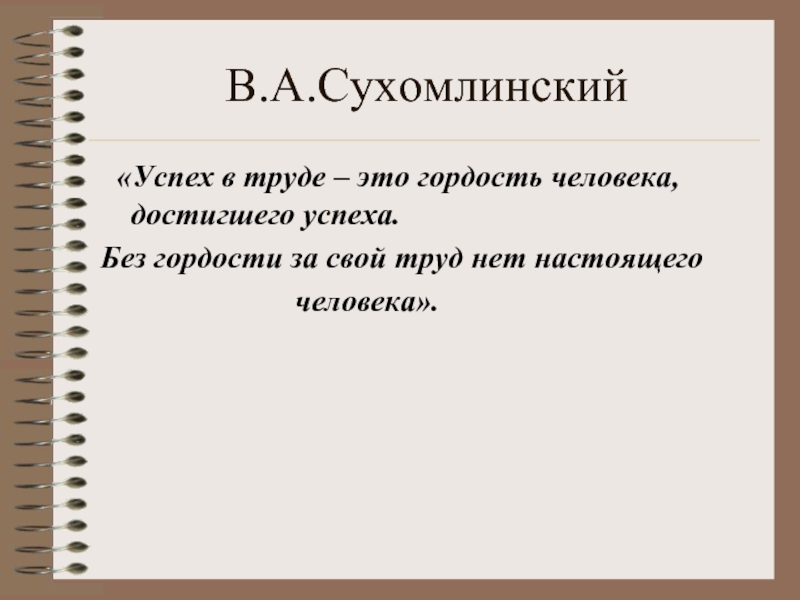 В.А.Сухомлинский

«Успех в труде – это гордость человека, достигшего успеха.

Без гордости за свой труд нет настоящего человека».